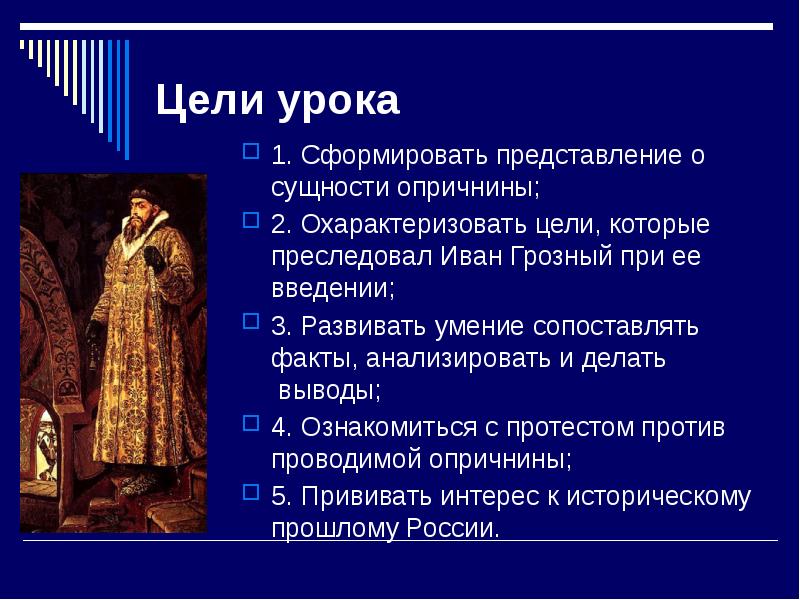 Цели урока

1. Сформировать представление о сущности опричнины;

2. Охарактеризовать цели, которые преследовал Иван Грозный при ее введении;

3. Развивать умение сопоставлять факты, анализировать и делать выводы;

4. Ознакомиться с протестом против проводимой опричнины;

5. Прививать интерес к историческому прошлому России.